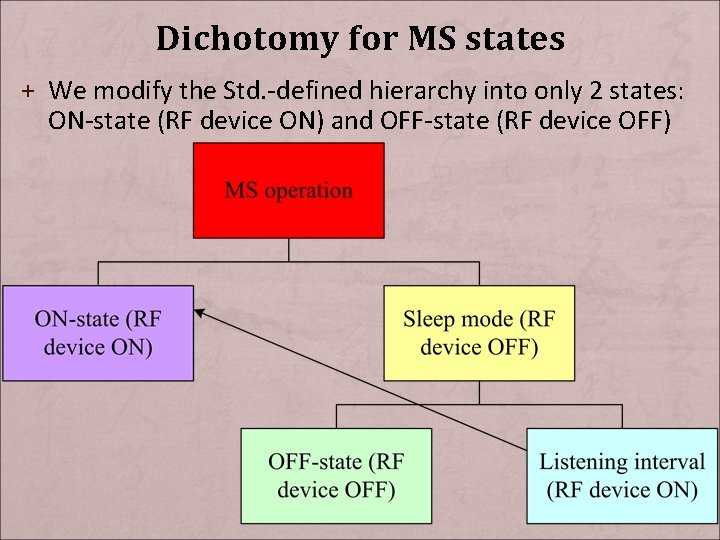 Dichotomy for MS states

+ We modify the Std.-defined hierarchy into only 2 states: ON-state (RF device ON) and OFF-state (RF device OFF)

MS operation

ON-state (RF device ON)

Sleep mode (RF device OFF)

OFF-state (RF device OFF)

Listening interval (RF device ON)